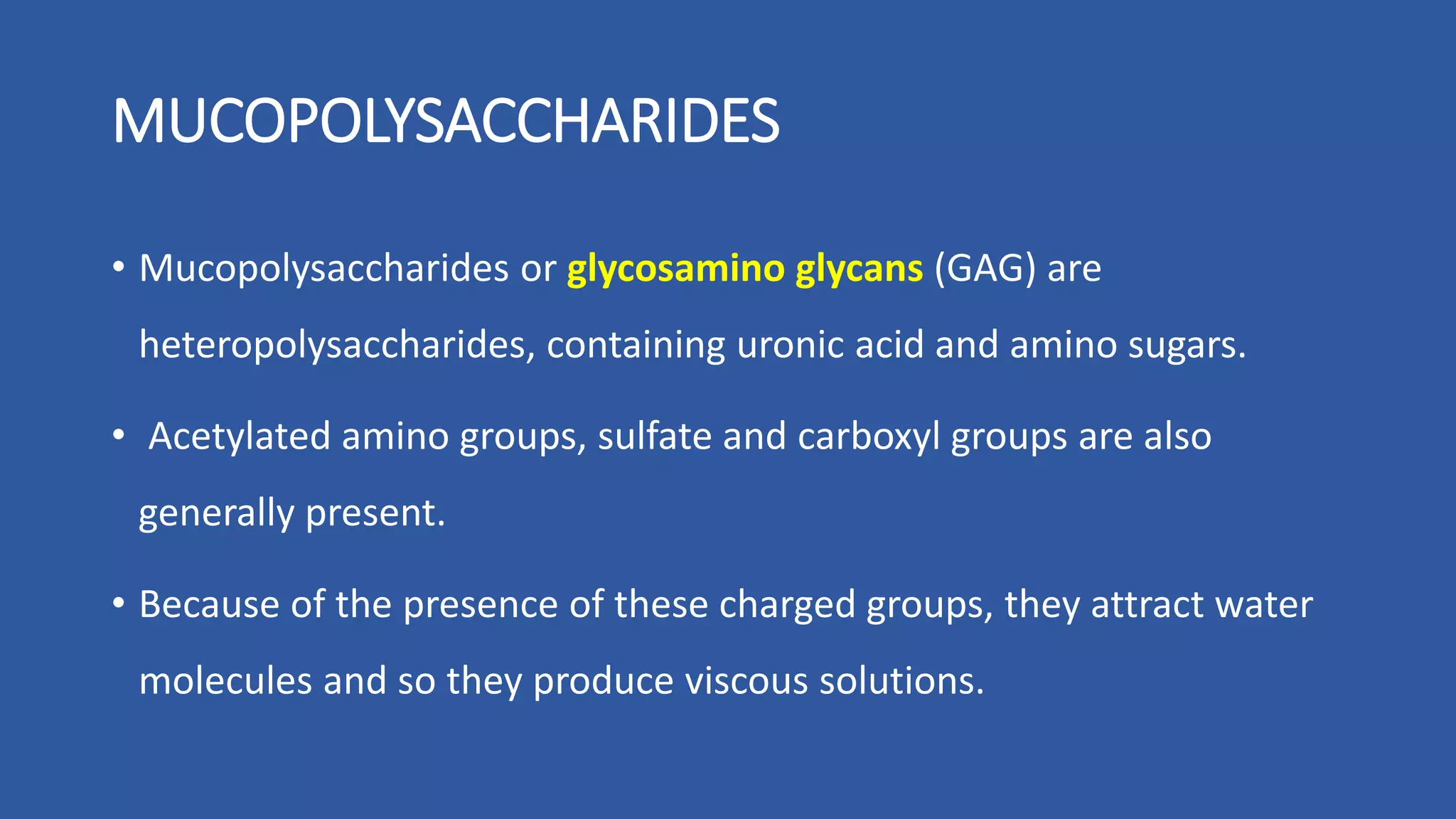 MUCOPOLYSACCHARIDES

• Mucopolysaccharides or glycosamino glycans (GAG) are heteropolysaccharides, containing uronic acid and amino sugars.

• Acetylated amino groups, sulfate and carboxyl groups are also generally present.

• Because of the presence of these charged groups, they attract water molecules and so they produce viscous solutions.